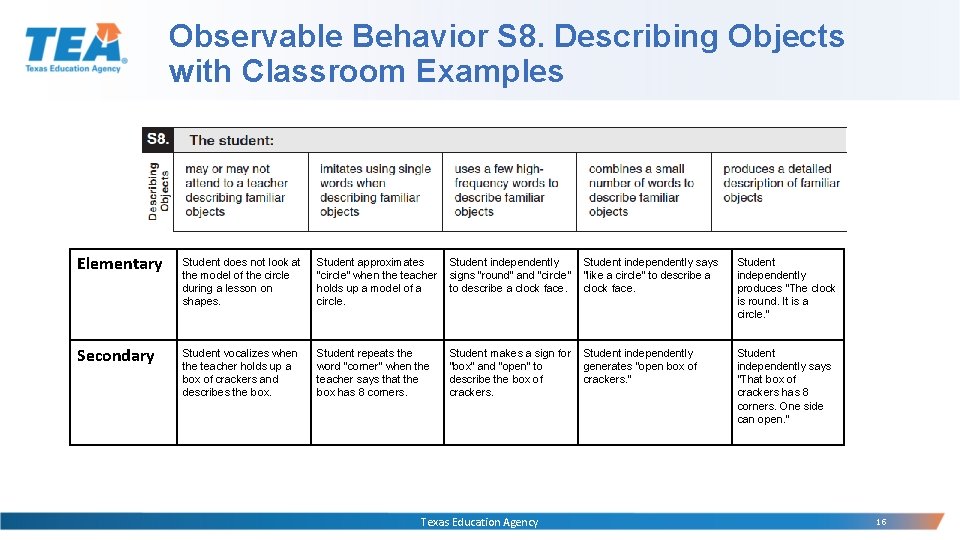 TEA
Texas Education Agency

Observable Behavior S8. Describing Objects with Classroom Examples

| S8. | The student: | | | | |
|---|---|---|---|---|---|
| Describing Objects | may or may not attend to a teacher describing familiar objects | imitates using single words when describing familiar objects | uses a few high-frequency words to describe familiar objects | combines a small number of words to describe familiar objects | produces a detailed description of familiar objects |

| | | | | | |
|---|---|---|---|---|---|
| Elementary | Student does not look at the model of the circle during a lesson on shapes. | Student approximates "circle" when the teacher holds up a model of a circle. | Student independently signs "round" and "circle" to describe a clock face. | Student independently says "like a circle" to describe a clock face. | Student independently produces "The clock is round. It is a circle." |
| Secondary | Student vocalizes when the teacher holds up a box of crackers and describes the box. | Student repeats the word "corner" when the teacher says that the box has 8 corners. | Student makes a sign for "box" and "open" to describe the box of crackers. | Student independently generates "open box of crackers." | Student independently says "That box of crackers has 8 corners. One side can open." |

Texas Education Agency
16